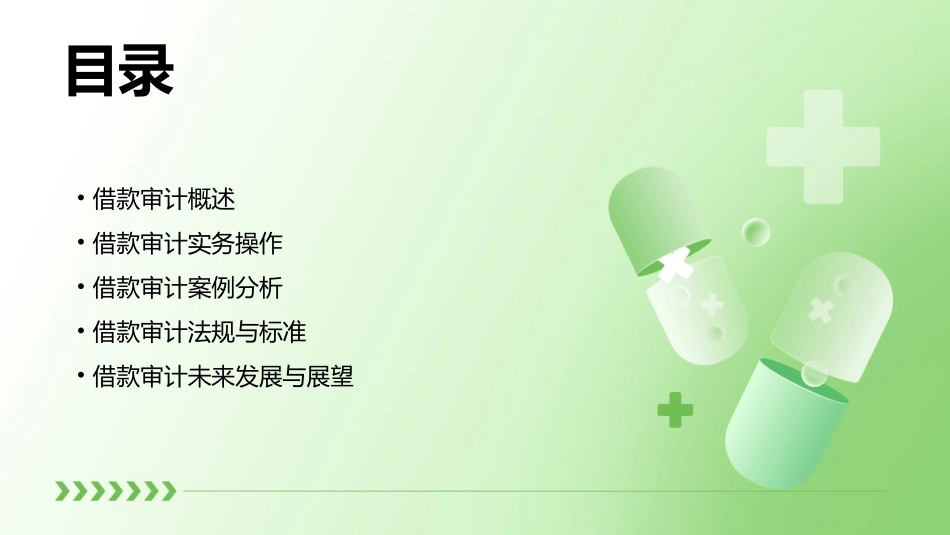 目录

• 借款审计概述
• 借款审计实务操作
• 借款审计案例分析
• 借款审计法规与标准
• 借款审计未来发展与展望